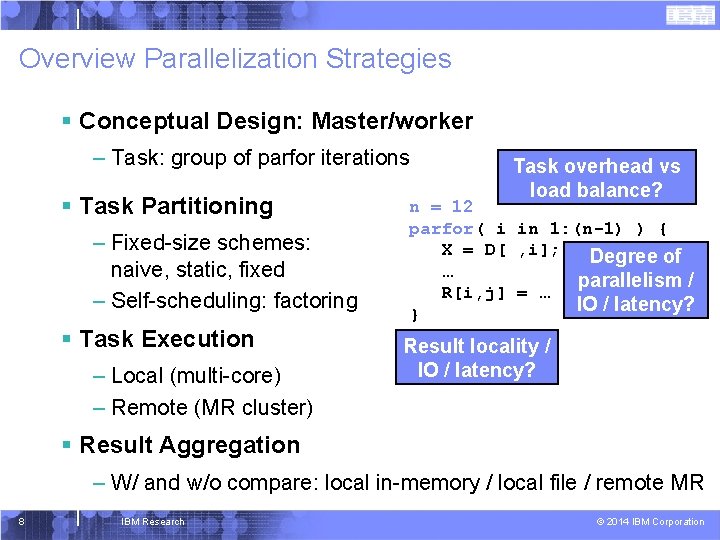 IBM

Overview Parallelization Strategies

▪ Conceptual Design: Master/worker
– Task: group of parfor iterations

▪ Task Partitioning
– Fixed-size schemes: naive, static, fixed
– Self-scheduling: factoring

▪ Task Execution
– Local (multi-core)
– Remote (MR cluster)

▪ Result Aggregation
– W/ and w/o compare: local in-memory / local file / remote MR

Task overhead vs load balance?

n = 12
parfor( i in 1:(n-1) ) {
X = D[ ,i];
…
R[i,j] = …
}

Degree of parallelism / IO / latency?

Result locality / IO / latency?

8 IBM Research © 2014 IBM Corporation